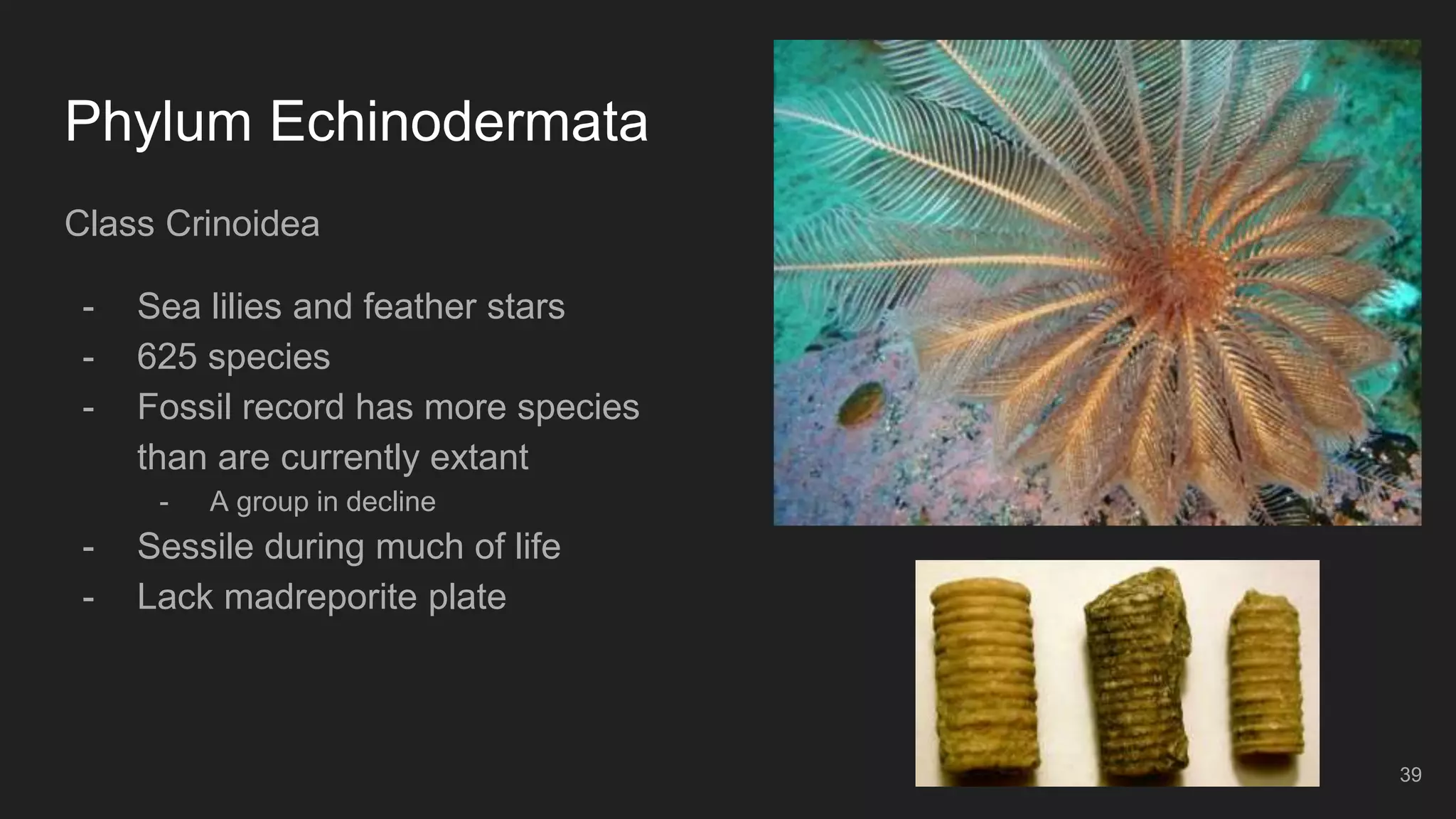 Phylum Echinodermata

Class Crinoidea

- Sea lilies and feather stars
- 625 species
- Fossil record has more species than are currently extant
  - A group in decline
- Sessile during much of life
- Lack madreporite plate

39